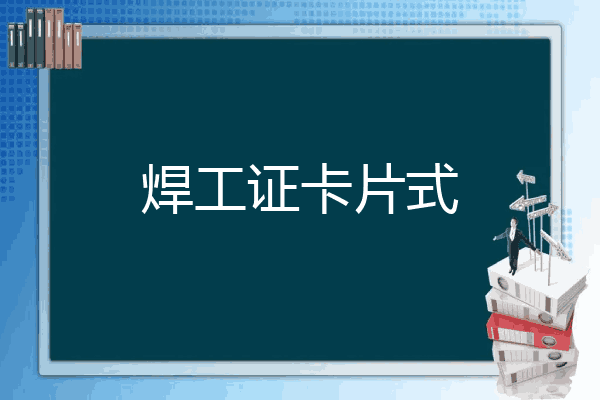 焊工证卡片式